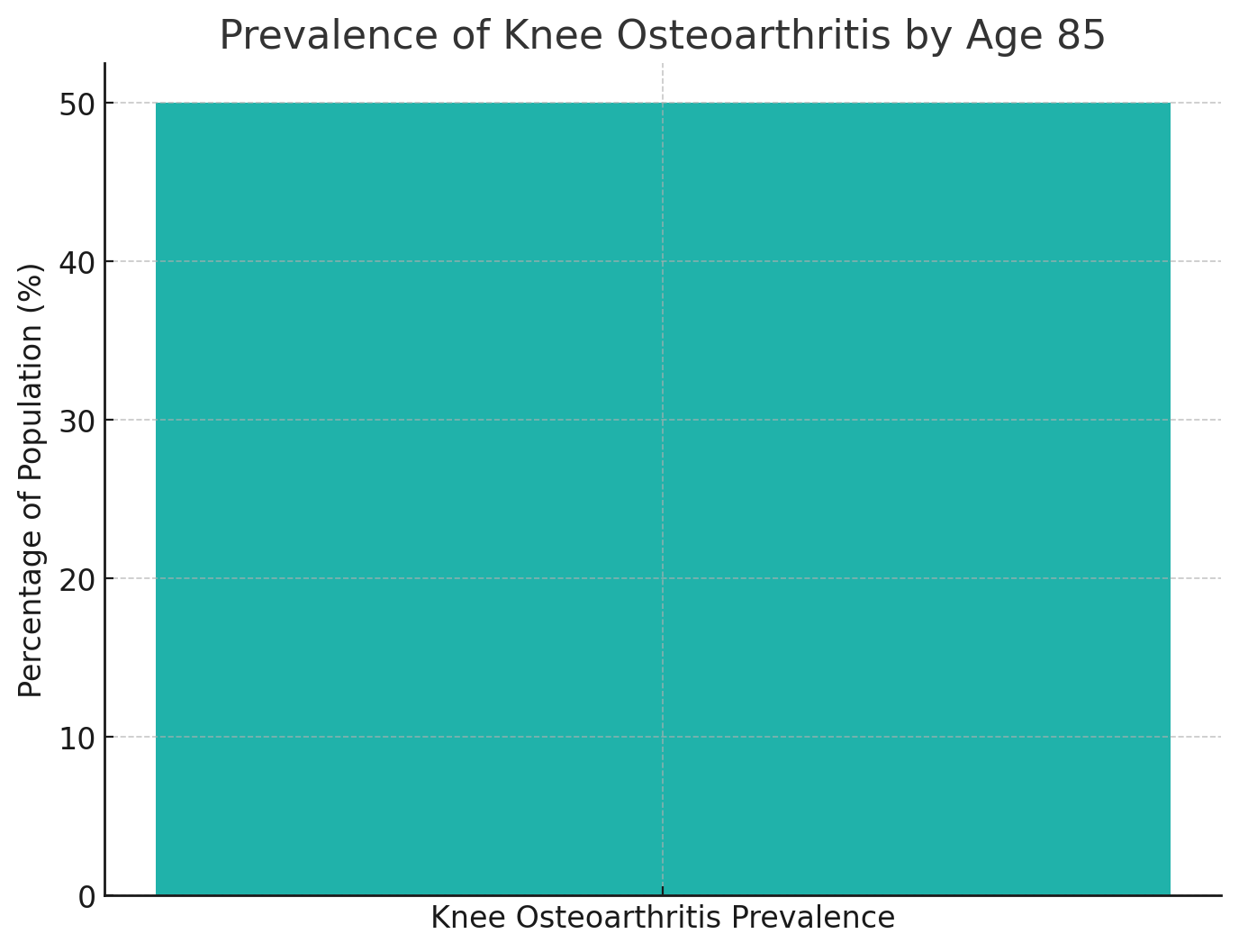 Prevalence of Knee Osteoarthritis by Age 85

Percentage of Population (%)

50
40
30
20
10
0

Knee Osteoarthritis Prevalence